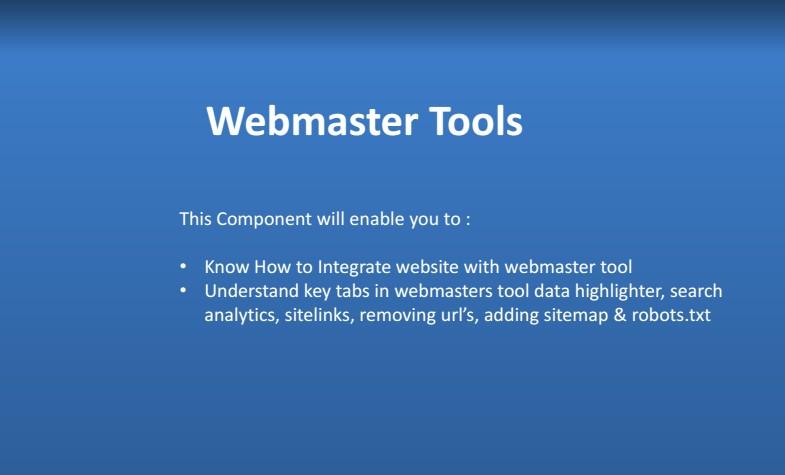 Webmaster Tools

This Component will enable you to :

• Know How to Integrate website with webmaster tool
• Understand key tabs in webmasters tool data highlighter, search analytics, sitelinks, removing url's, adding sitemap & robots.txt